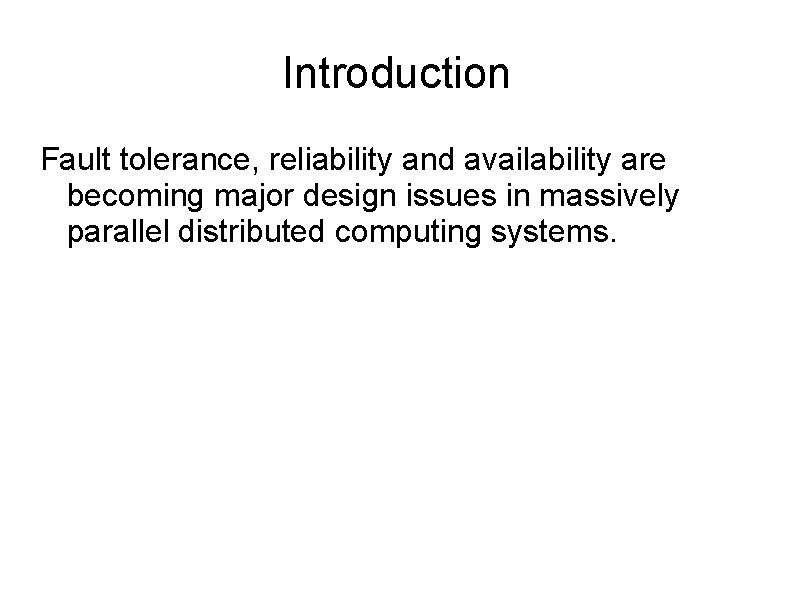 Introduction

Fault tolerance, reliability and availability are becoming major design issues in massively parallel distributed computing systems.